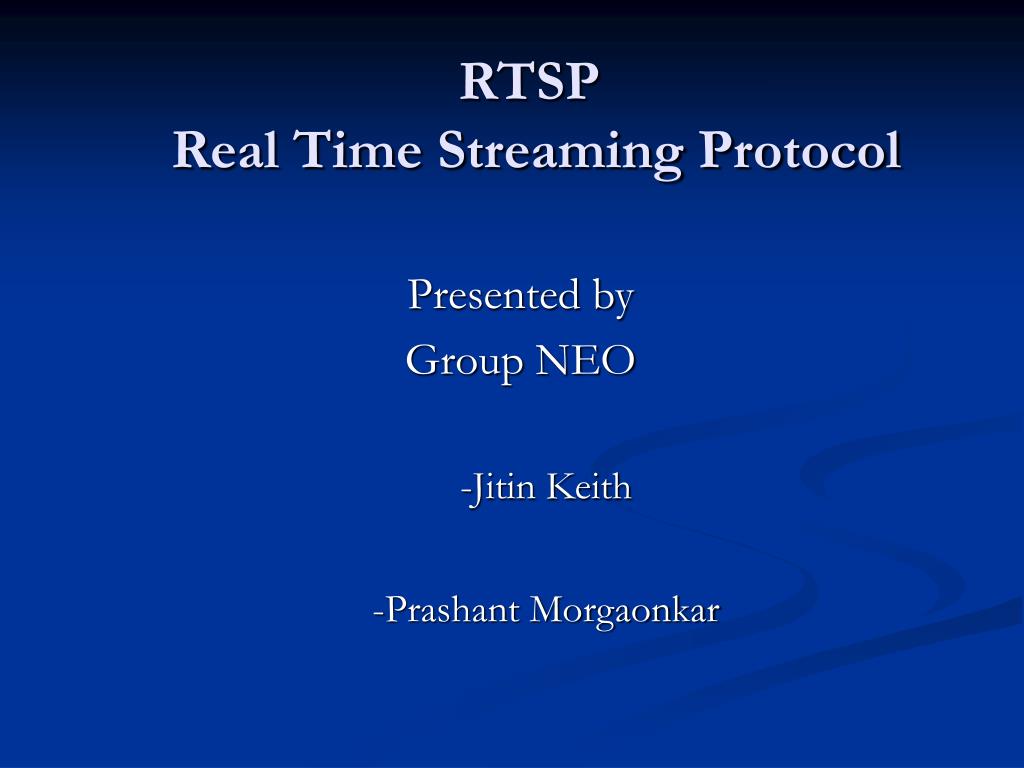 RTSP
Real Time Streaming Protocol

Presented by
Group NEO

-Jitin Keith

-Prashant Morgaonkar